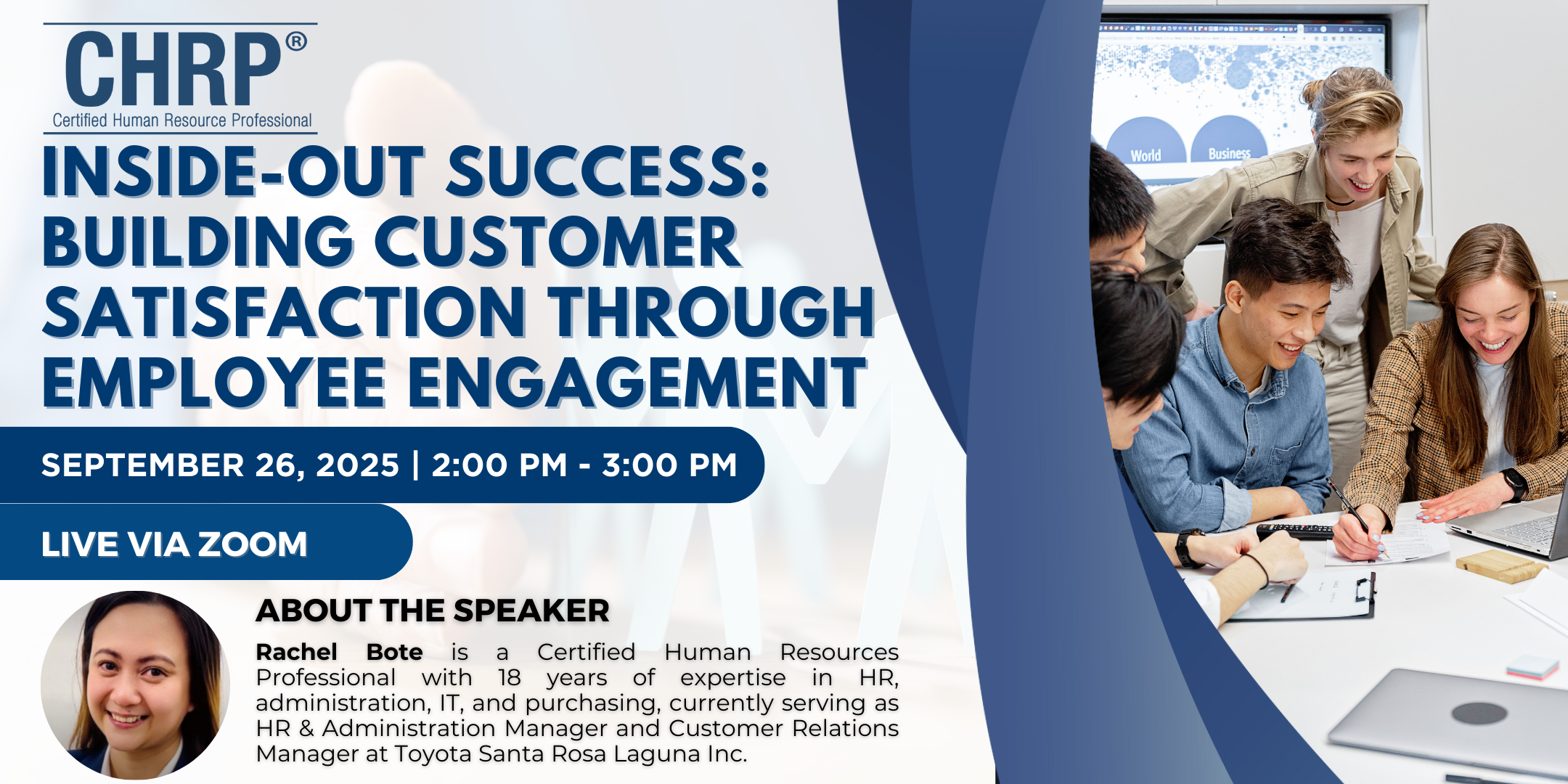 CHRP®
Certified Human Resource Professional

INSIDE-OUT SUCCESS: BUILDING CUSTOMER SATISFACTION THROUGH EMPLOYEE ENGAGEMENT

SEPTEMBER 26, 2025 | 2:00 PM - 3:00 PM

LIVE VIA ZOOM

ABOUT THE SPEAKER

Rachel Bote is a Certified Human Resources Professional with 18 years of expertise in HR, administration, IT, and purchasing, currently serving as HR & Administration Manager and Customer Relations Manager at Toyota Santa Rosa Laguna Inc.

World
Business